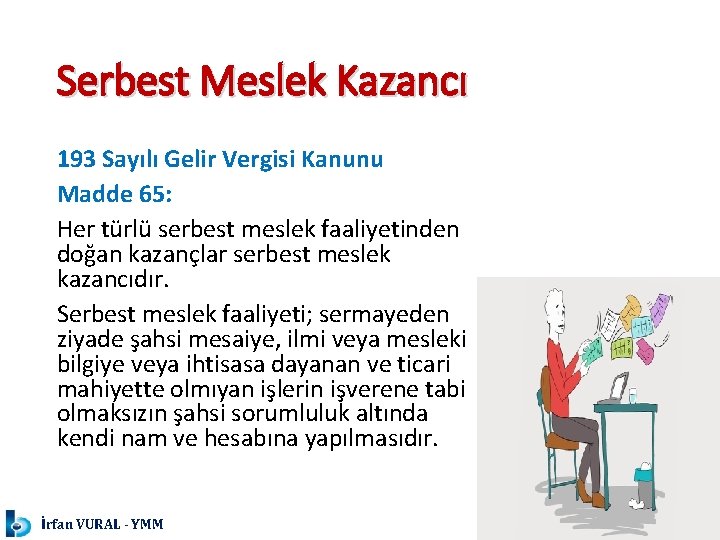 Serbest Meslek Kazancı

193 Sayılı Gelir Vergisi Kanunu

Madde 65:

Her türlü serbest meslek faaliyetinden doğan kazançlar serbest meslek kazancıdır.

Serbest meslek faaliyeti; sermayeden ziyade şahsi mesaiye, ilmi veya mesleki bilgiye veya ihtisasa dayanan ve ticari mahiyette olmıyan işlerin işverene tabi olmaksızın şahsi sorumluluk altında kendi nam ve hesabına yapılmasıdır.

İrfan VURAL - YMM